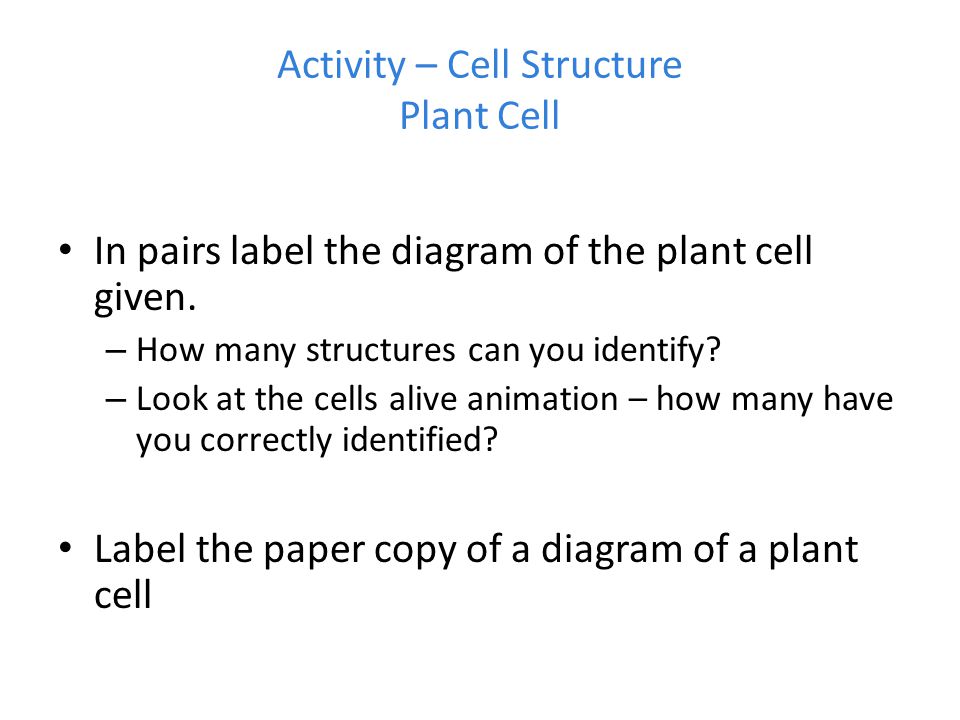 Activity – Cell Structure
Plant Cell

• In pairs label the diagram of the plant cell given.
– How many structures can you identify?
– Look at the cells alive animation – how many have you correctly identified?

• Label the paper copy of a diagram of a plant cell